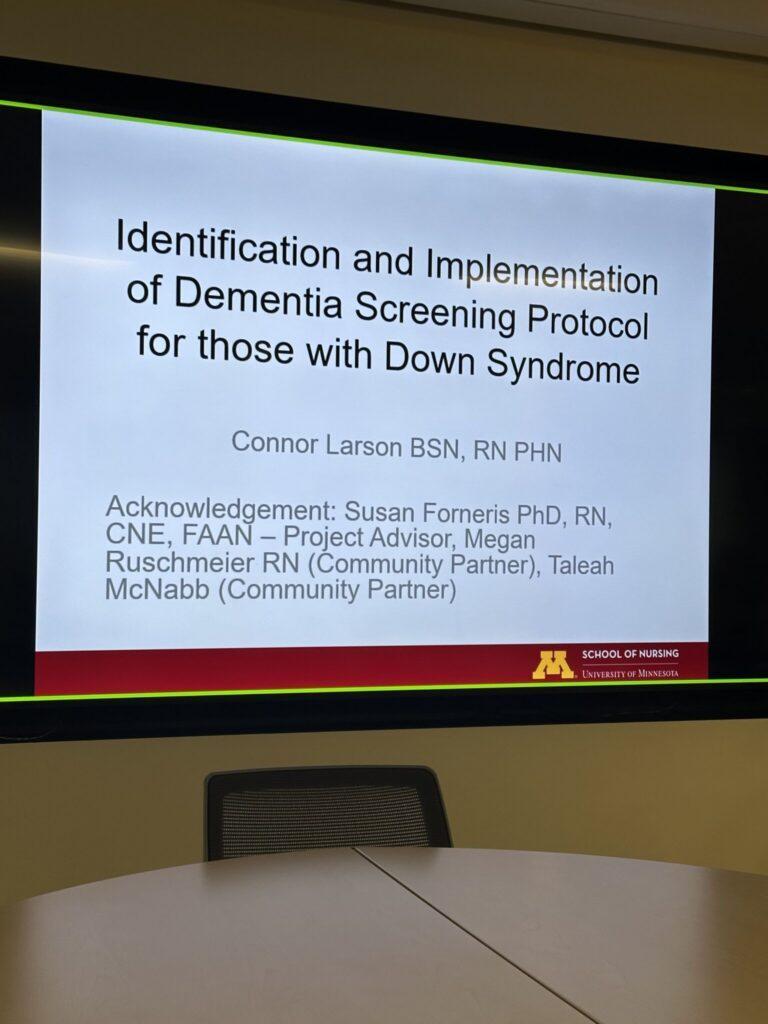 Identification and Implementation of Dementia Screening Protocol for those with Down Syndrome

Connor Larson BSN, RN PHN

Acknowledgement: Susan Forneris PhD, RN, CNE, FAAN – Project Advisor, Megan Ruschmeier RN (Community Partner), Taleah McNabb (Community Partner)

M SCHOOL OF NURSING
UNIVERSITY OF MINNESOTA